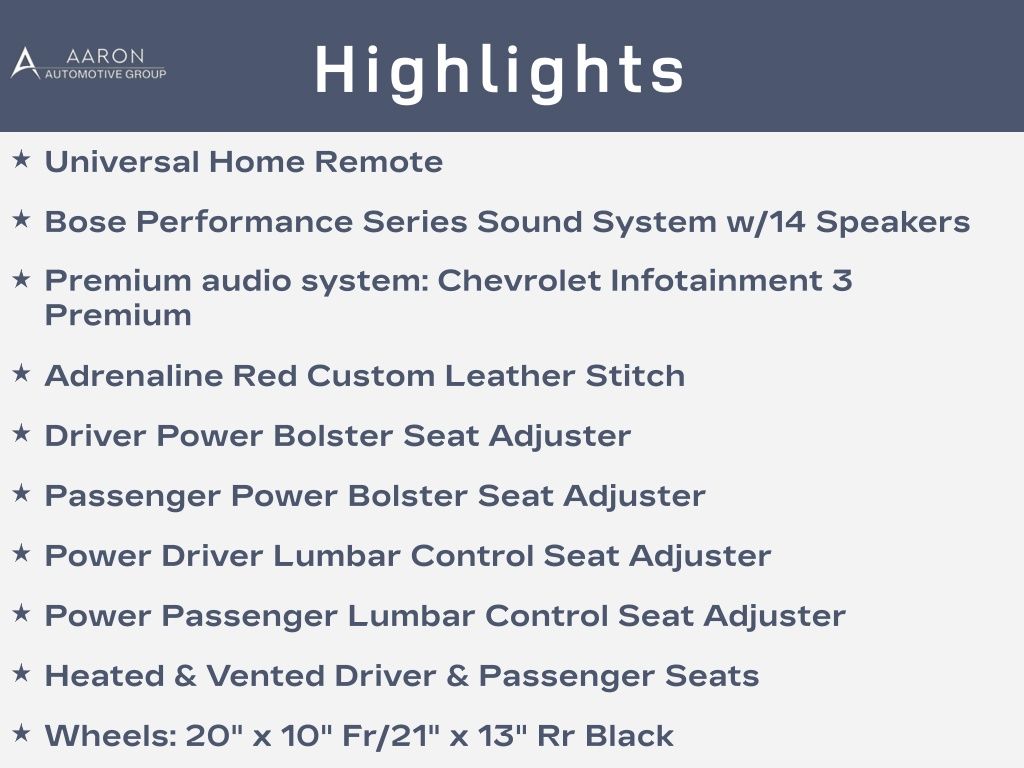 AARON
AUTOMOTIVE GROUP

Highlights

★ Universal Home Remote

★ Bose Performance Series Sound System w/14 Speakers

★ Premium audio system: Chevrolet Infotainment 3 Premium

★ Adrenaline Red Custom Leather Stitch

★ Driver Power Bolster Seat Adjuster

★ Passenger Power Bolster Seat Adjuster

★ Power Driver Lumbar Control Seat Adjuster

★ Power Passenger Lumbar Control Seat Adjuster

★ Heated & Vented Driver & Passenger Seats

★ Wheels: 20" x 10" Fr/21" x 13" Rr Black